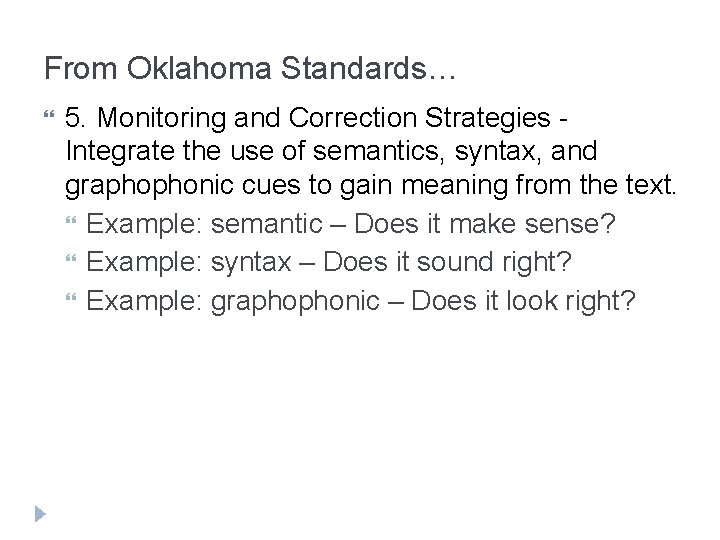 From Oklahoma Standards…

5. Monitoring and Correction Strategies - Integrate the use of semantics, syntax, and graphophonic cues to gain meaning from the text.

Example: semantic – Does it make sense?

Example: syntax – Does it sound right?

Example: graphophonic – Does it look right?